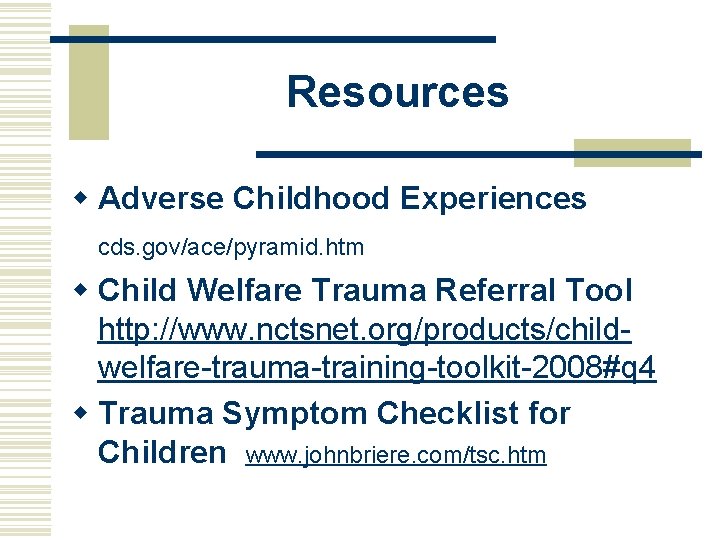 Resources

Adverse Childhood Experiences

cds.gov/ace/pyramid.htm

Child Welfare Trauma Referral Tool http://www.nctsnet.org/products/child-welfare-trauma-training-toolkit-2008#q4

Trauma Symptom Checklist for Children www.johnbriere.com/tsc.htm